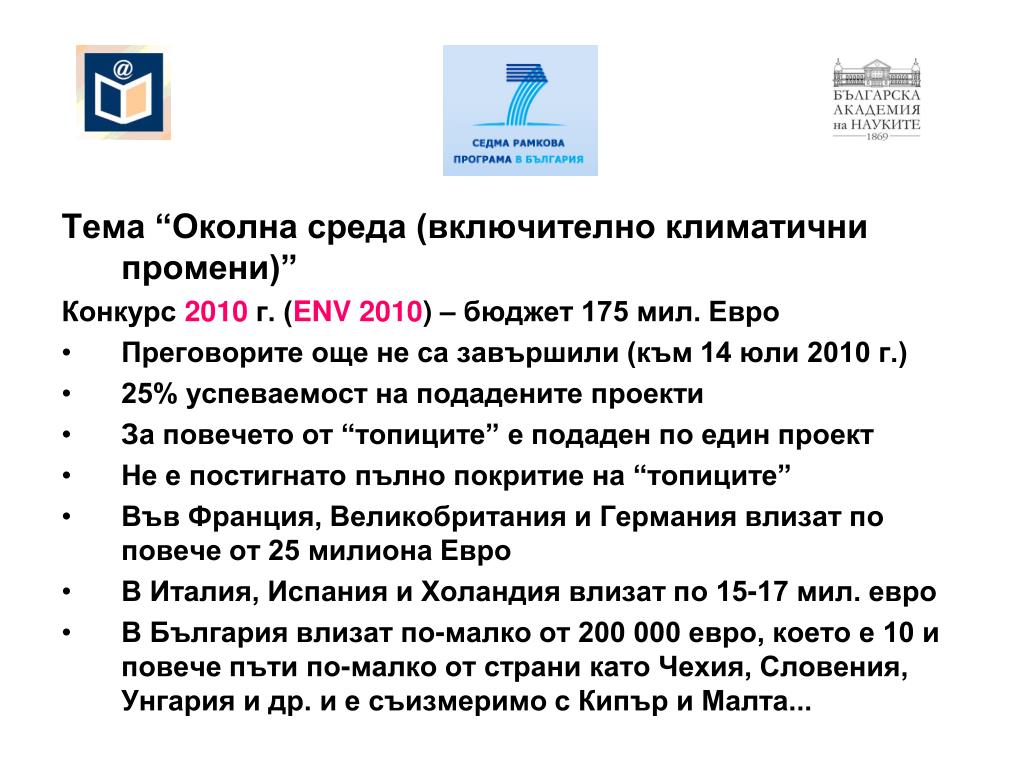 @

СЕДМА РАМКОВА ПРОГРАМА В БЪЛГАРИЯ

БЪЛГАРСКА АКАДЕМИЯ на НАУКИТЕ 1869

Тема “Околна среда (включително климатични промени)”

Конкурс 2010 г. (ENV 2010) – бюджет 175 мил. Евро

• Преговорите още не са завършили (към 14 юли 2010 г.)
• 25% успеваемост на подадените проекти
• За повечето от “топиците” е подаден по един проект
• Не е постигнато пълно покритие на “топиците”
• Във Франция, Великобритания и Германия влизат по повече от 25 милиона Евро
• В Италия, Испания и Холандия влизат по 15-17 мил. евро
• В България влизат по-малко от 200 000 евро, което е 10 и повече пъти по-малко от страни като Чехия, Словения, Унгария и др. и е съизмеримо с Кипър и Малта...